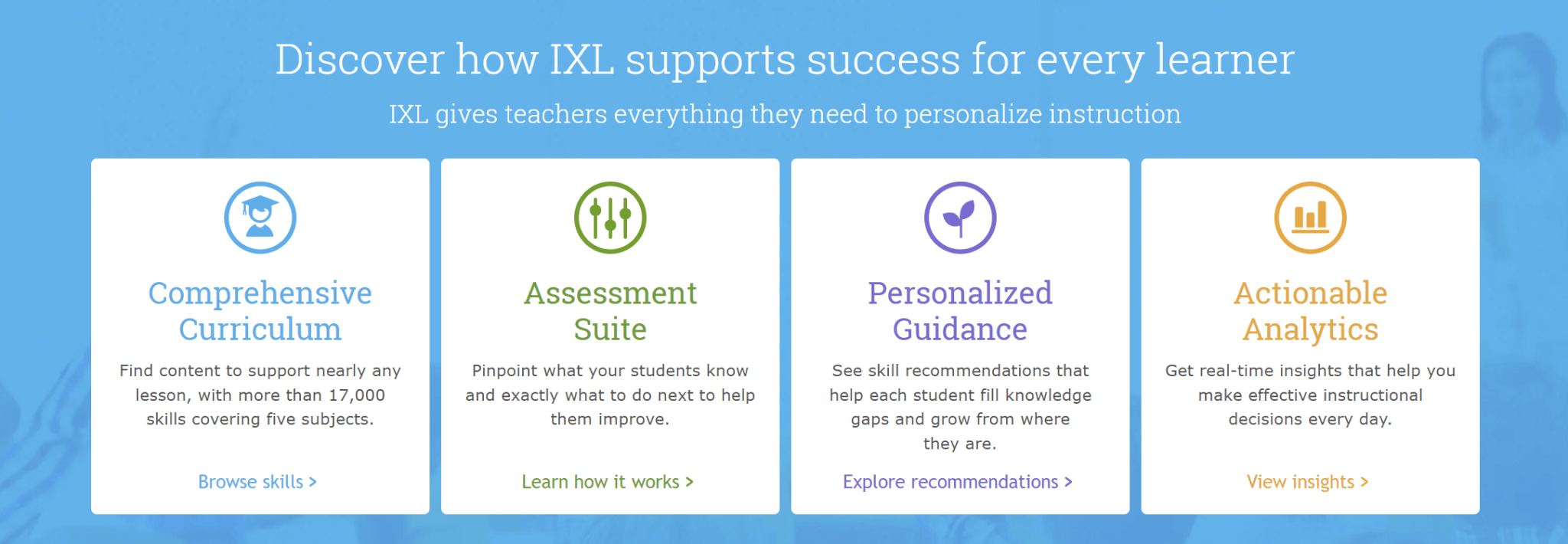 Discover how IXL supports success for every learner

IXL gives teachers everything they need to personalize instruction

Comprehensive Curriculum

Find content to support nearly any lesson, with more than 17,000 skills covering five subjects.

Browse skills >

Assessment Suite

Pinpoint what your students know and exactly what to do next to help them improve.

Learn how it works >

Personalized Guidance

See skill recommendations that help each student fill knowledge gaps and grow from where they are.

Explore recommendations >

Actionable Analytics

Get real-time insights that help you make effective instructional decisions every day.

View insights >